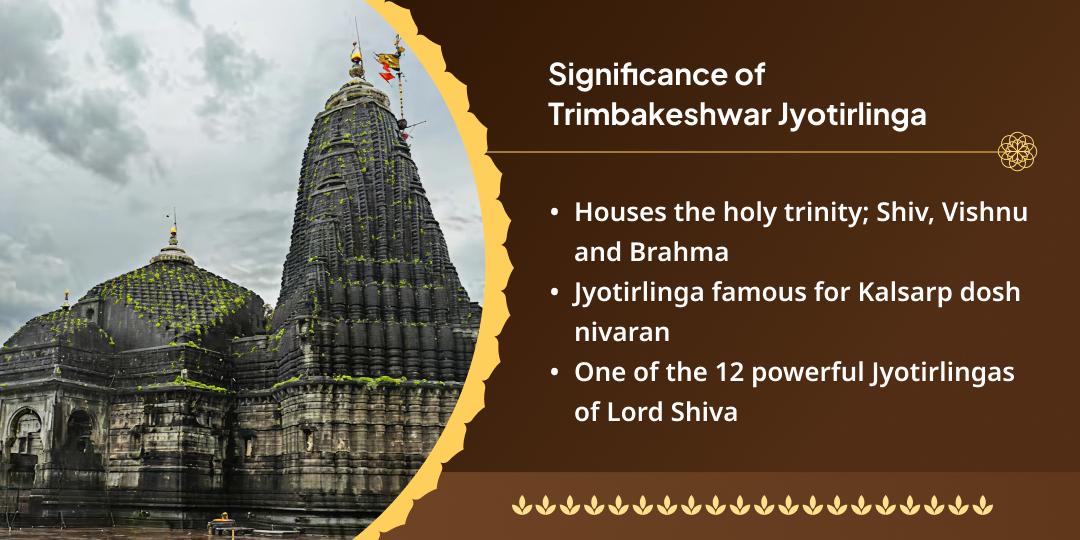 Significance of Trimbakeshwar Jyotirlinga

• Houses the holy trinity; Shiv, Vishnu and Brahma
• Jyotirlinga famous for Kalsarp dosh nivaran
• One of the 12 powerful Jyotirlingas of Lord Shiva